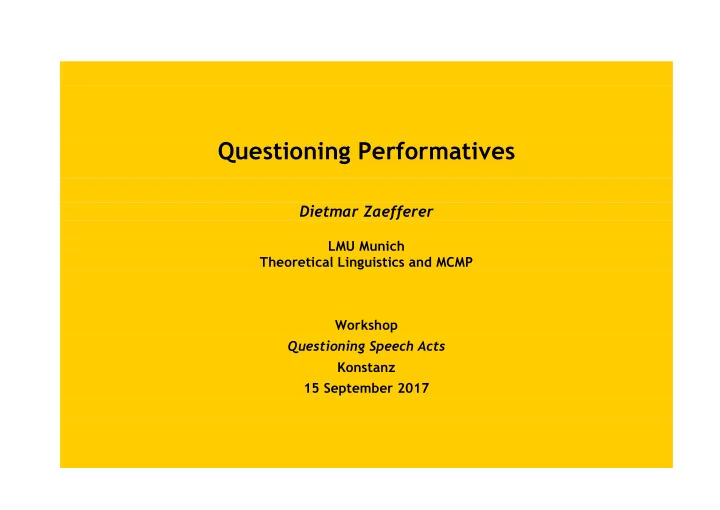 Questioning Performatives

Dietmar Zaefferer

LMU Munich
Theoretical Linguistics and MCMP

Workshop
Questioning Speech Acts
Konstanz
15 September 2017